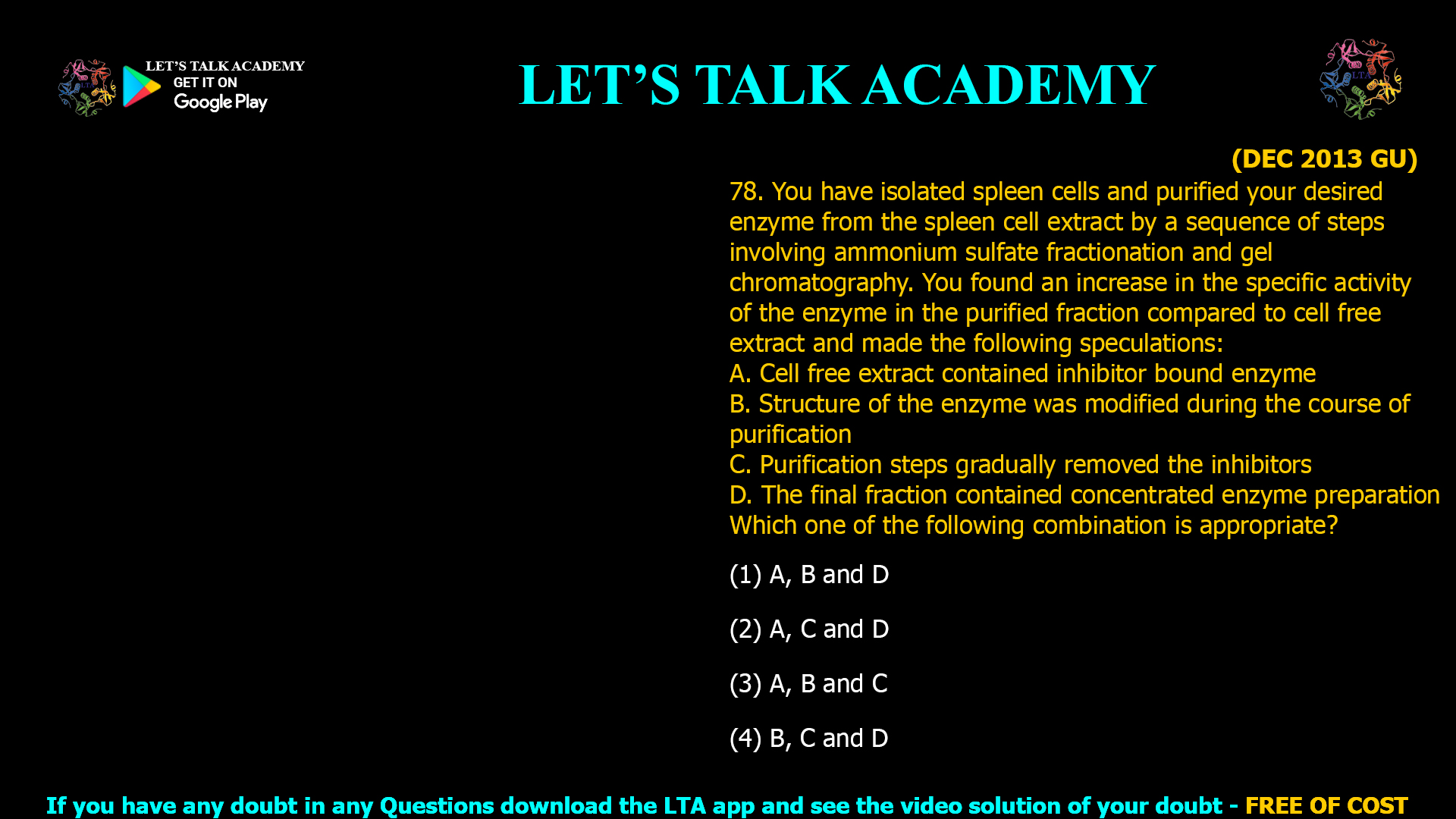 LET'S TALK ACADEMY
GET IT ON
Google Play

LET'S TALK ACADEMY

LTA

(DEC 2013 GU)

78. You have isolated spleen cells and purified your desired enzyme from the spleen cell extract by a sequence of steps involving ammonium sulfate fractionation and gel chromatography. You found an increase in the specific activity of the enzyme in the purified fraction compared to cell free extract and made the following speculations:
A. Cell free extract contained inhibitor bound enzyme
B. Structure of the enzyme was modified during the course of purification
C. Purification steps gradually removed the inhibitors
D. The final fraction contained concentrated enzyme preparation
Which one of the following combination is appropriate?

(1) A, B and D

(2) A, C and D

(3) A, B and C

(4) B, C and D

If you have any doubt in any Questions download the LTA app and see the video solution of your doubt - FREE OF COST